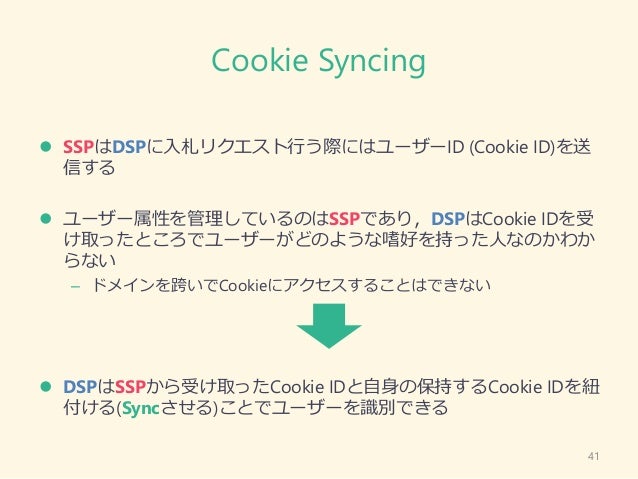 Cookie Syncing

● SSPはDSPに入札リクエスト行う際にはユーザーID (Cookie ID)を送信する

● ユーザー属性を管理しているのはSSPであり，DSPはCookie IDを受け取ったところでユーザーがどのような嗜好を持った人なのかわからない

– ドメインを跨いでCookieにアクセスすることはできない

● DSPはSSPから受け取ったCookie IDと自身の保持するCookie IDを紐付ける(Syncさせる)ことでユーザーを識別できる

41